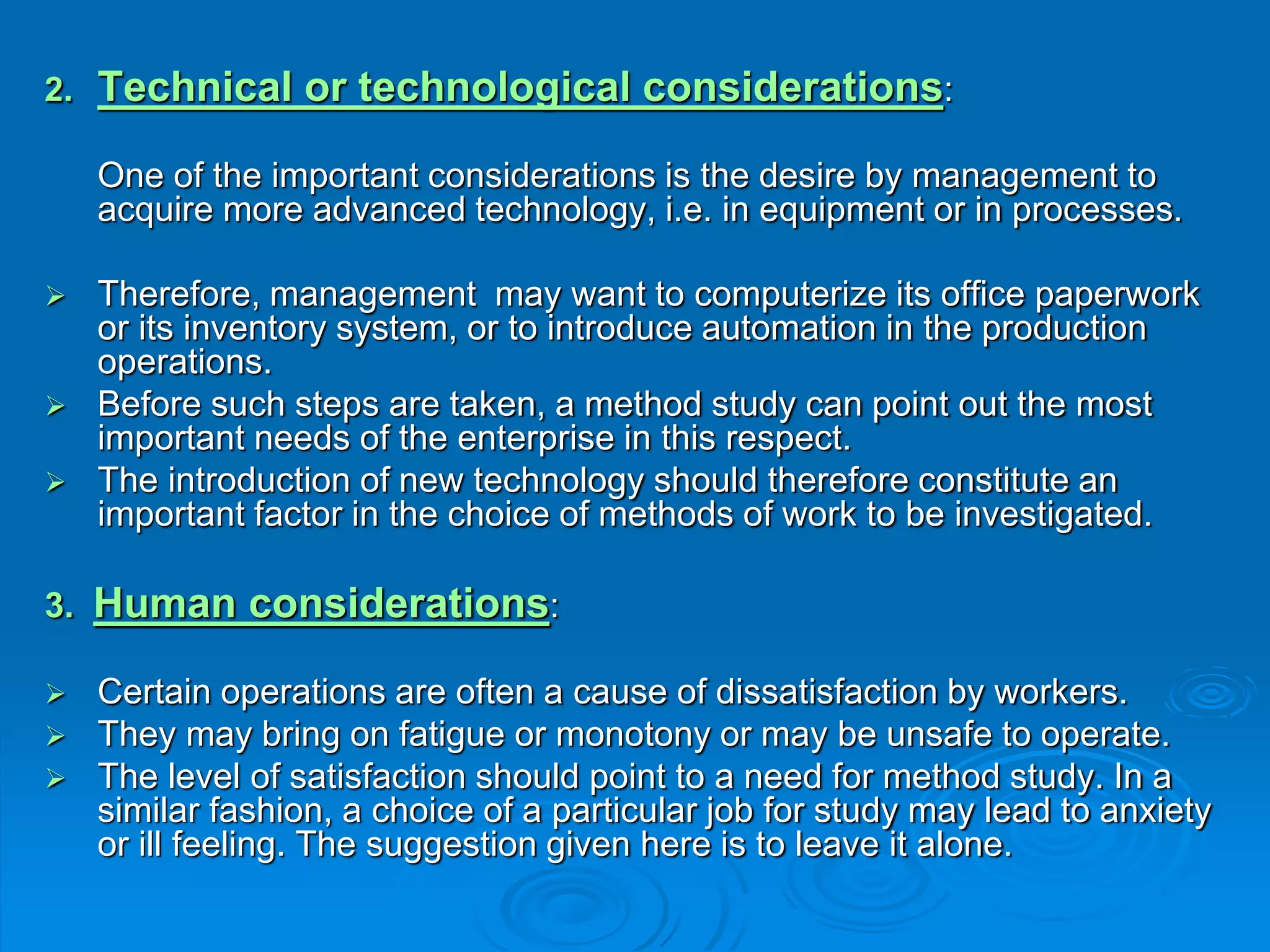 2. Technical or technological considerations:

One of the important considerations is the desire by management to acquire more advanced technology, i.e. in equipment or in processes.

➢ Therefore, management may want to computerize its office paperwork or its inventory system, or to introduce automation in the production operations.
➢ Before such steps are taken, a method study can point out the most important needs of the enterprise in this respect.
➢ The introduction of new technology should therefore constitute an important factor in the choice of methods of work to be investigated.

3. Human considerations:

➢ Certain operations are often a cause of dissatisfaction by workers.
➢ They may bring on fatigue or monotony or may be unsafe to operate.
➢ The level of satisfaction should point to a need for method study. In a similar fashion, a choice of a particular job for study may lead to anxiety or ill feeling. The suggestion given here is to leave it alone.